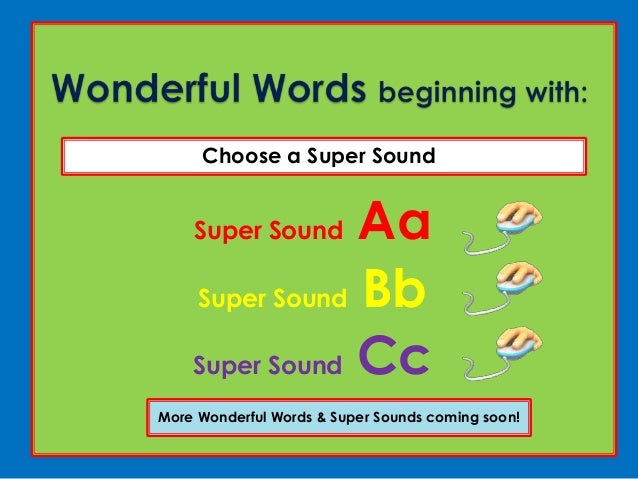 Wonderful Words beginning with:

Choose a Super Sound

Super Sound Aa

Super Sound Bb

Super Sound Cc

More Wonderful Words & Super Sounds coming soon!